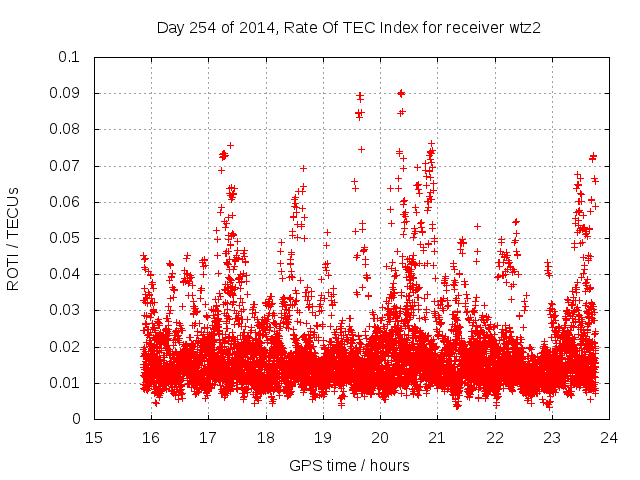 Day 254 of 2014, Rate Of TEC Index for receiver wtz2

ROTI / TECUs

0.1
0.09
0.08
0.07
0.06
0.05
0.04
0.03
0.02
0.01
0

15 16 17 18 19 20 21 22 23 24

GPS time / hours